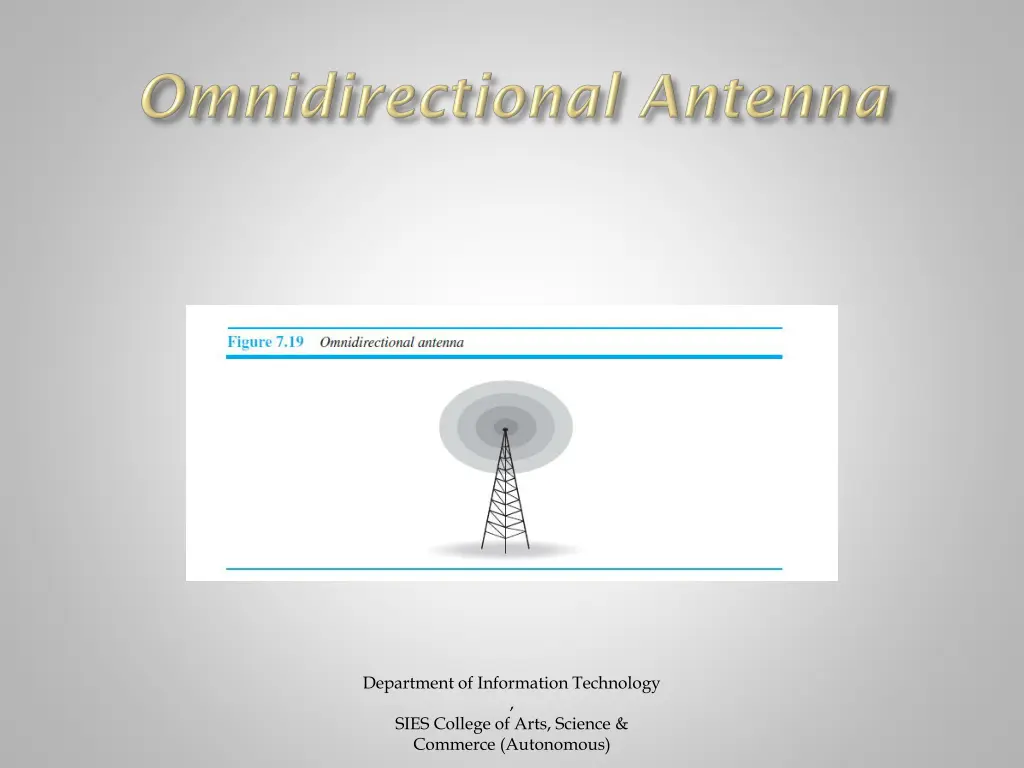 Omnidirectional Antenna

Figure 7.19 Omnidirectional antenna

Department of Information Technology
,
SIES College of Arts, Science & Commerce (Autonomous)